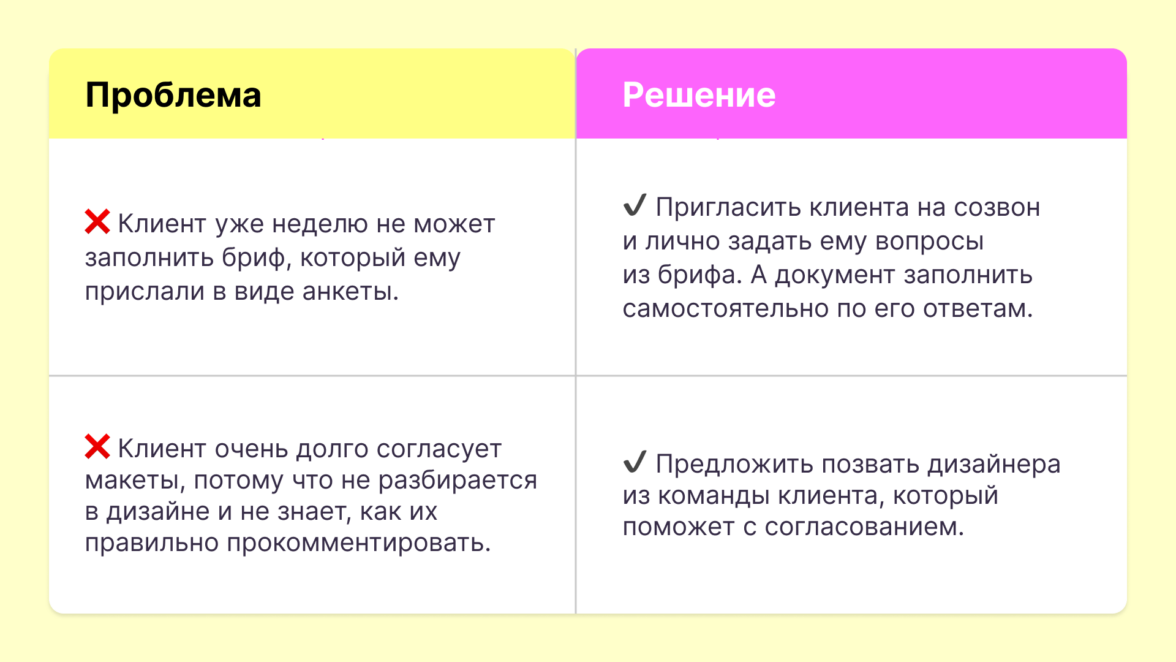 | Проблема | Решение |
|---|---|
| ❌ Клиент уже неделю не может заполнить бриф, который ему прислали в виде анкеты. | ✔ Пригласить клиента на созвон и лично задать ему вопросы из брифа. А документ заполнить самостоятельно по его ответам. |
| ❌ Клиент очень долго согласует макеты, потому что не разбирается в дизайне и не знает, как их правильно прокомментировать. | ✔ Предложить позвать дизайнера из команды клиента, который поможет с согласованием. |